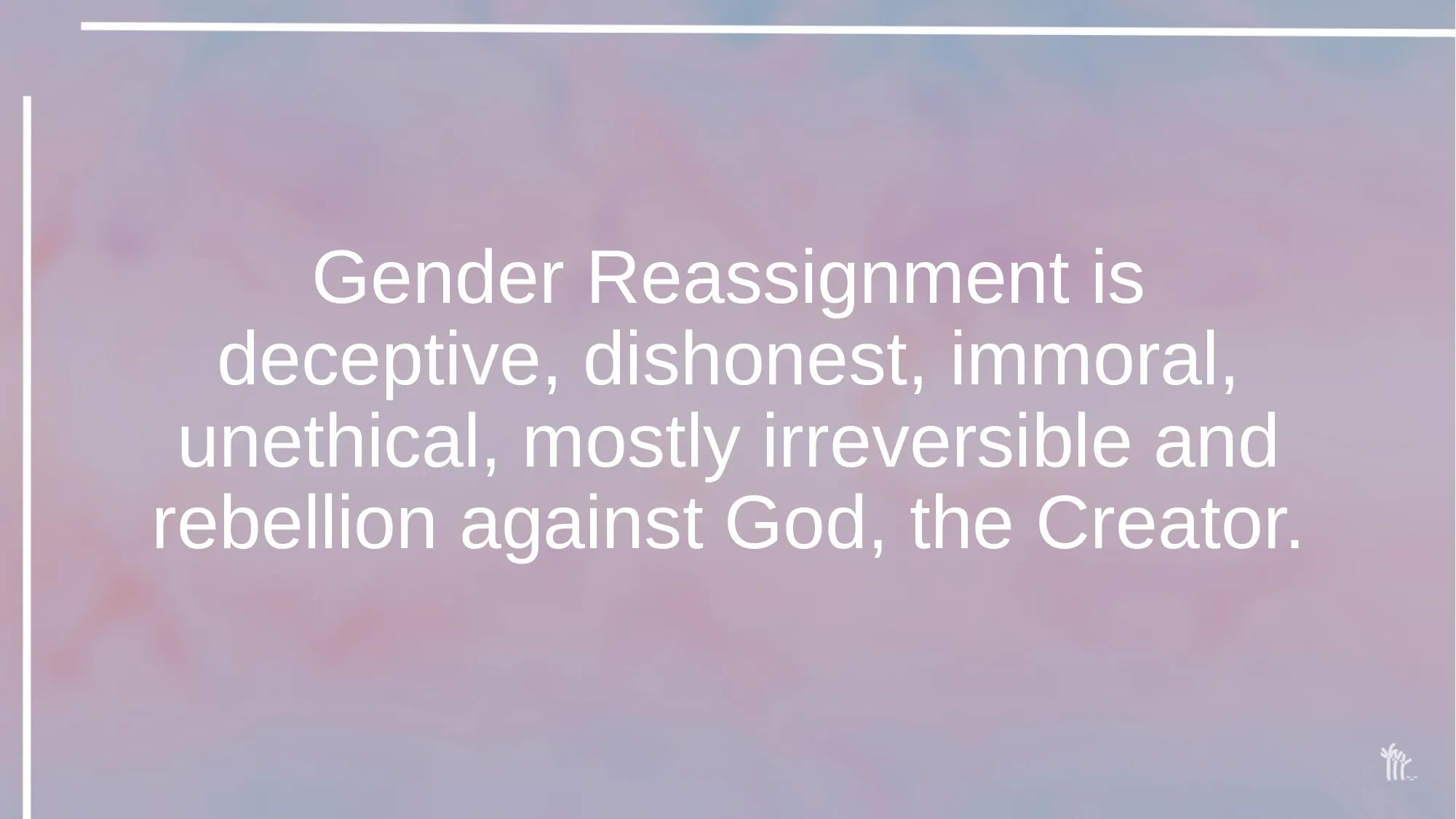 Gender Reassignment is deceptive, dishonest, immoral, unethical, mostly irreversible and rebellion against God, the Creator.